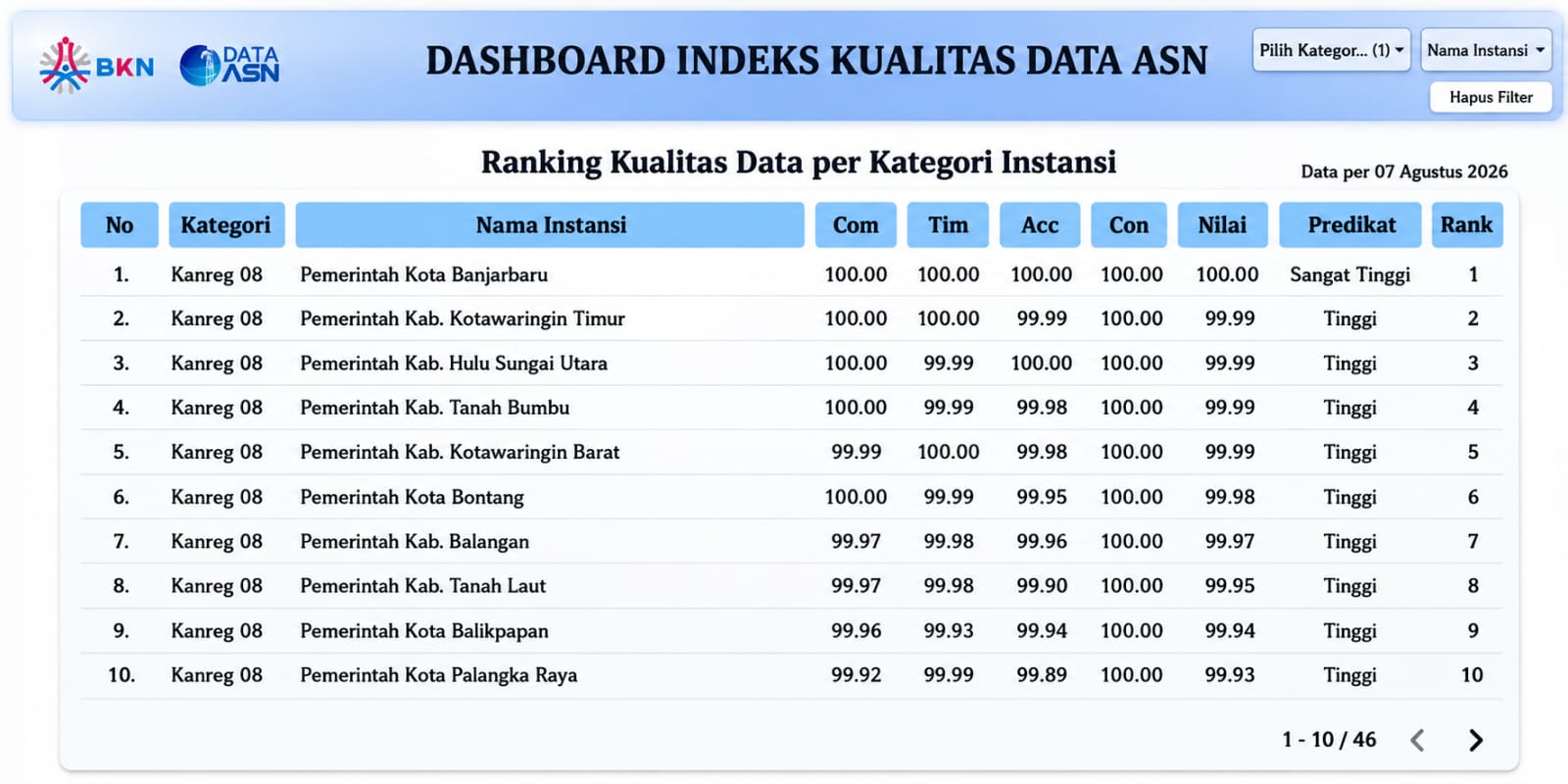 BKN DATA ASN

DASHBOARD INDEKS KUALITAS DATA ASN

Pilih Kategor... (1) Nama Instansi

Hapus Filter

Ranking Kualitas Data per Kategori Instansi

Data per 07 Agustus 2026

| No | Kategori | Nama Instansi | Com | Tim | Acc | Con | Nilai | Predikat | Rank |
|---|---|---|---|---|---|---|---|---|---|
| 1. | Kanreg 08 | Pemerintah Kota Banjarbaru | 100.00 | 100.00 | 100.00 | 100.00 | 100.00 | Sangat Tinggi | 1 |
| 2. | Kanreg 08 | Pemerintah Kab. Kotawaringin Timur | 100.00 | 100.00 | 99.99 | 100.00 | 99.99 | Tinggi | 2 |
| 3. | Kanreg 08 | Pemerintah Kab. Hulu Sungai Utara | 100.00 | 99.99 | 100.00 | 100.00 | 99.99 | Tinggi | 3 |
| 4. | Kanreg 08 | Pemerintah Kab. Tanah Bumbu | 100.00 | 99.99 | 99.98 | 100.00 | 99.99 | Tinggi | 4 |
| 5. | Kanreg 08 | Pemerintah Kab. Kotawaringin Barat | 99.99 | 100.00 | 99.98 | 100.00 | 99.99 | Tinggi | 5 |
| 6. | Kanreg 08 | Pemerintah Kota Bontang | 100.00 | 99.99 | 99.95 | 100.00 | 99.98 | Tinggi | 6 |
| 7. | Kanreg 08 | Pemerintah Kab. Balangan | 99.97 | 99.98 | 99.96 | 100.00 | 99.97 | Tinggi | 7 |
| 8. | Kanreg 08 | Pemerintah Kab. Tanah Laut | 99.97 | 99.98 | 99.90 | 100.00 | 99.95 | Tinggi | 8 |
| 9. | Kanreg 08 | Pemerintah Kota Balikpapan | 99.96 | 99.93 | 99.94 | 100.00 | 99.94 | Tinggi | 9 |
| 10. | Kanreg 08 | Pemerintah Kota Palangka Raya | 99.92 | 99.99 | 99.89 | 100.00 | 99.93 | Tinggi | 10 |

1 - 10 / 46